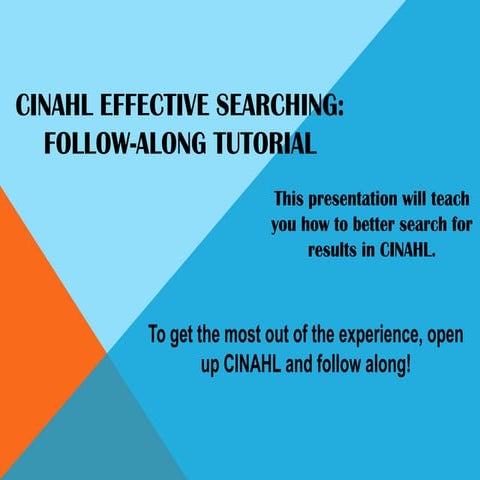 CINAHL EFFECTIVE SEARCHING: FOLLOW-ALONG TUTORIAL

This presentation will teach you how to better search for results in CINAHL.

To get the most out of the experience, open up CINAHL and follow along!